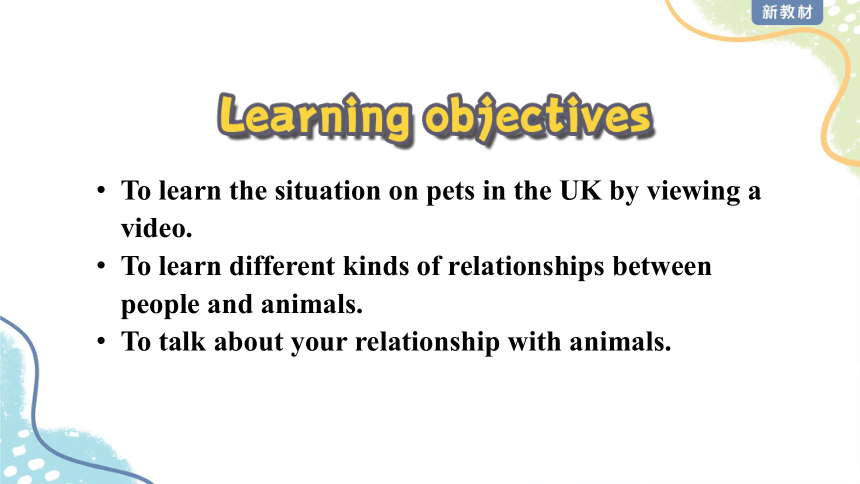 新教材

Learning objectives

• To learn the situation on pets in the UK by viewing a video.
• To learn different kinds of relationships between people and animals.
• To talk about your relationship with animals.